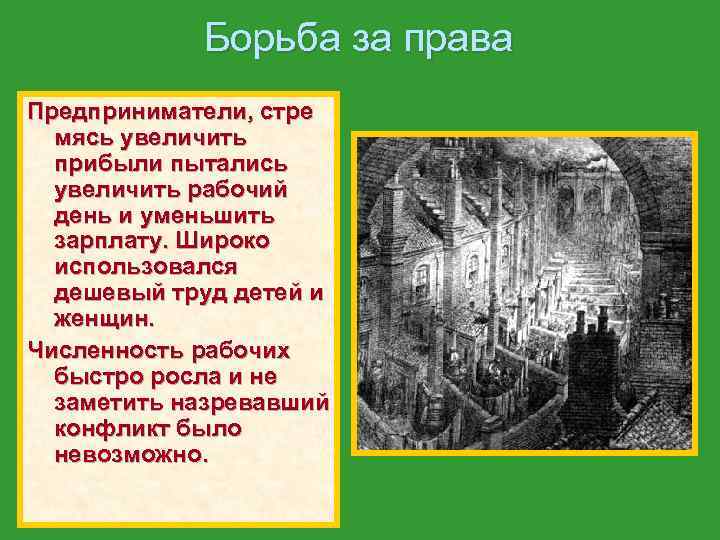 Борьба за права

Предприниматели, стре мясь увеличить прибыли пытались увеличить рабочий день и уменьшить зарплату. Широко использовался дешевый труд детей и женщин.

Численность рабочих быстро росла и не заметить назревавший конфликт было невозможно.